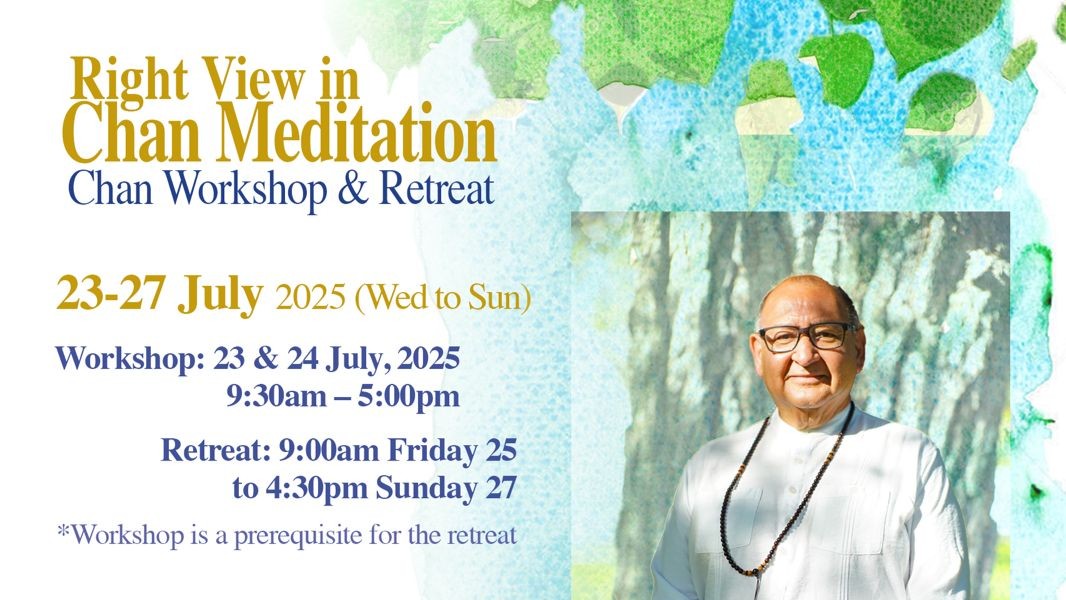 Right View in
Chan Meditation
Chan Workshop & Retreat

23-27 July 2025 (Wed to Sun)

Workshop: 23 & 24 July, 2025
9:30am – 5:00pm

Retreat: 9:00am Friday 25
to 4:30pm Sunday 27

*Workshop is a prerequisite for the retreat